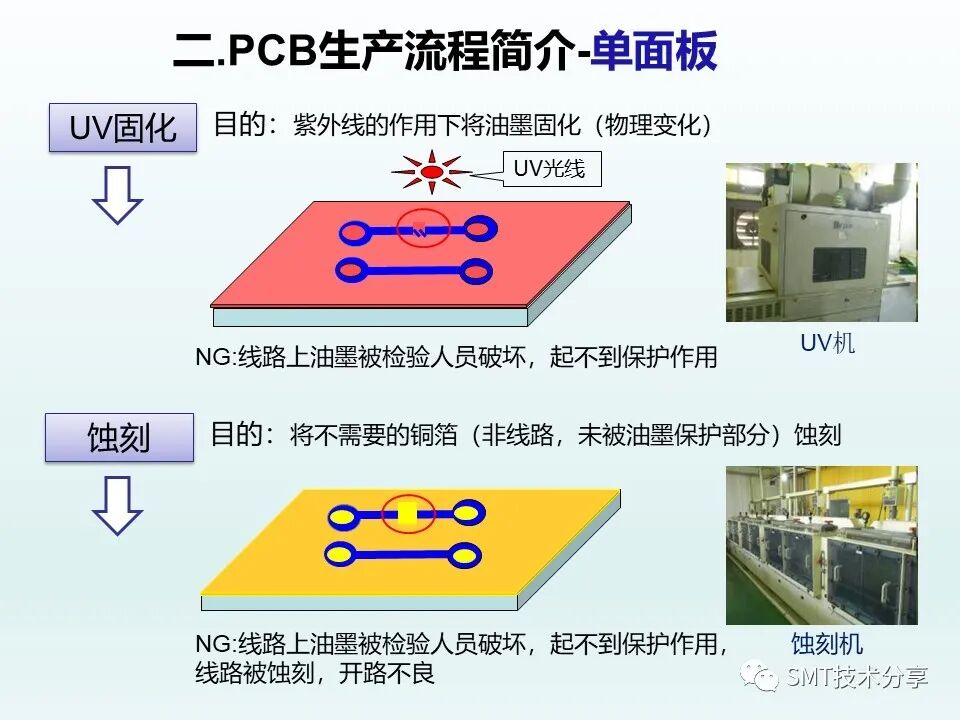 二.PCB生产流程简介-单面板

UV固化

目的：紫外线的作用下将油墨固化（物理变化）

UV光线

UV机

NG:线路上油墨被检验人员破坏，起不到保护作用

蚀刻

目的：将不需要的铜箔（非线路，未被油墨保护部分）蚀刻

蚀刻机

NG:线路上油墨被检验人员破坏，起不到保护作用，线路被蚀刻，开路不良

SMT技术分享